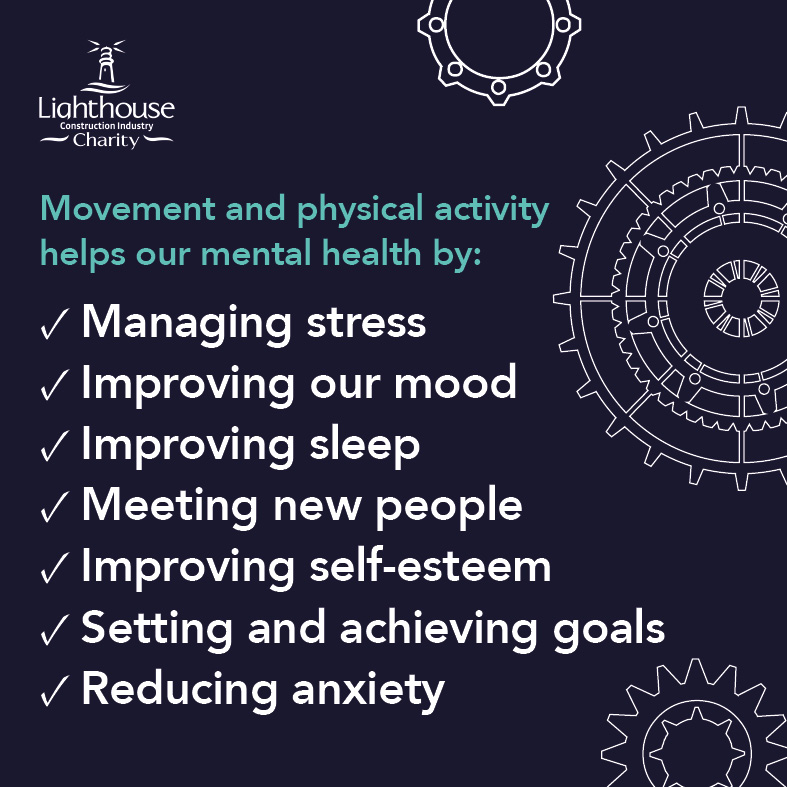 Lighthouse
Construction Industry
Charity

Movement and physical activity helps our mental health by:

✓ Managing stress
✓ Improving our mood
✓ Improving sleep
✓ Meeting new people
✓ Improving self-esteem
✓ Setting and achieving goals
✓ Reducing anxiety